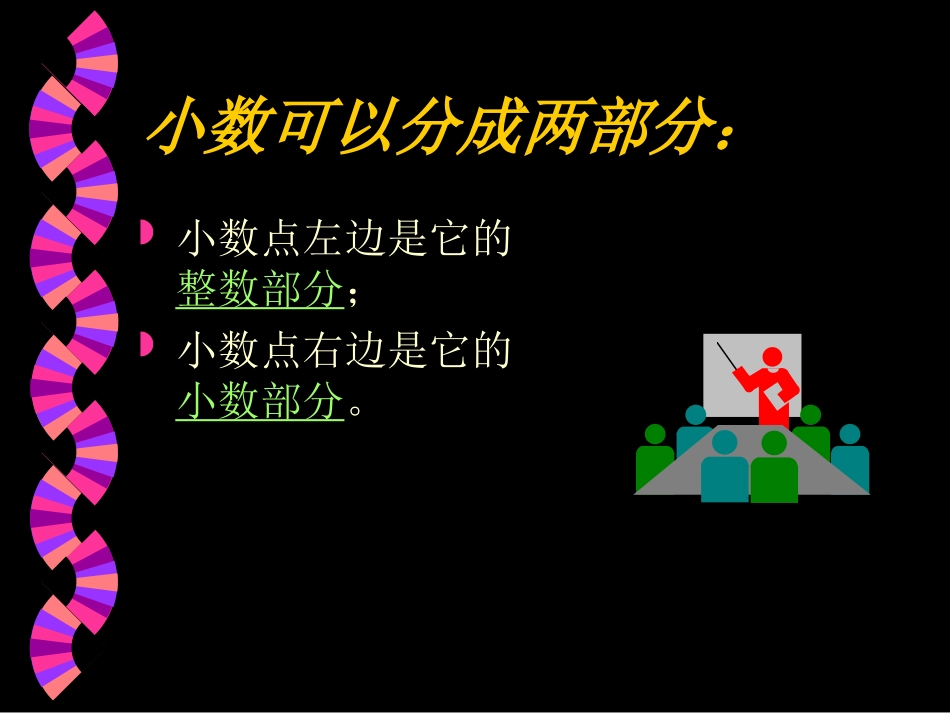 小数可以分成两部分：

小数点左边是它的整数部分；

小数点右边是它的小数部分。